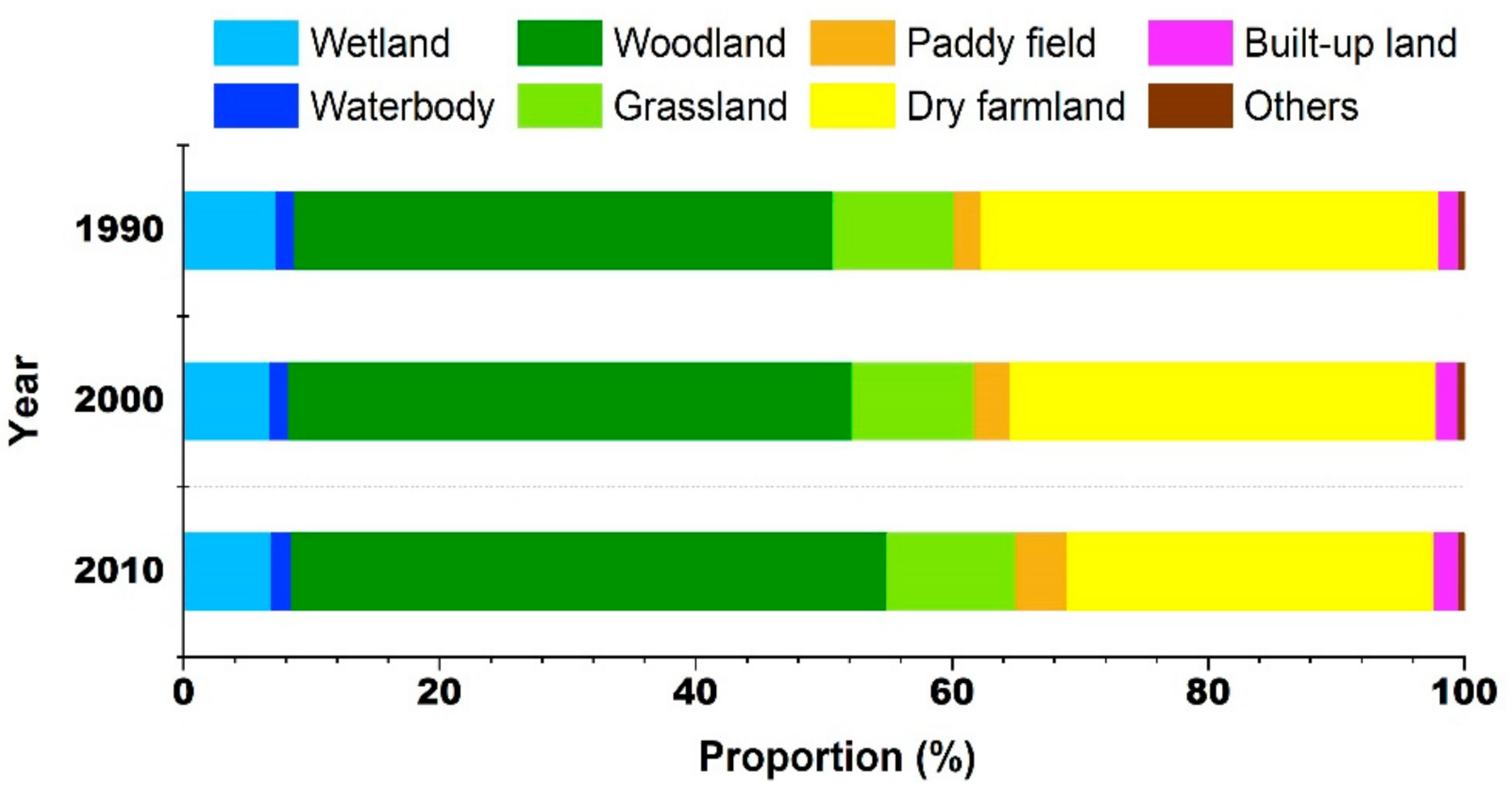 Wetland
Woodland
Paddy field
Built-up land
Waterbody
Grassland
Dry farmland
Others

Year
1990
2000
2010

0
20
40
60
80
100
Proportion (%)